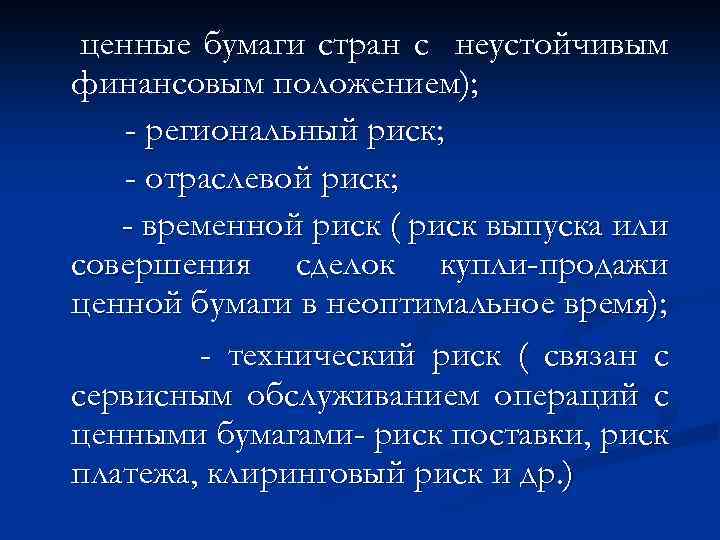 ценные бумаги стран с неустойчивым финансовым положением);

- региональный риск;

- отраслевой риск;

- временной риск ( риск выпуска или совершения сделок купли-продажи ценной бумаги в неоптимальное время);

- технический риск ( связан с сервисным обслуживанием операций с ценными бумагами- риск поставки, риск платежа, клиринговый риск и др.)